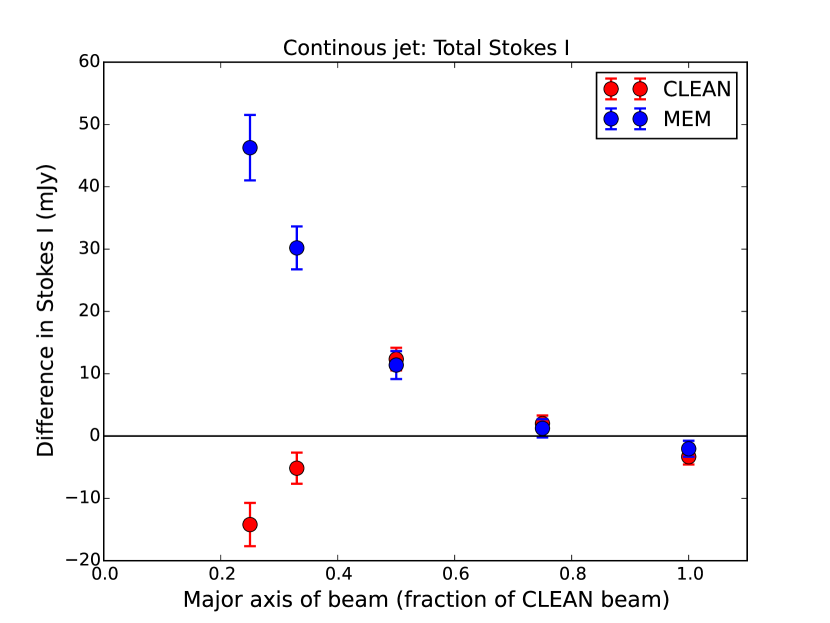 Continous jet: Total Stokes I

CLEAN
MEM

Difference in Stokes I (mJy)

60
50
40
30
20
10
0
−10
−20

0.0
0.2
0.4
0.6
0.8
1.0

Major axis of beam (fraction of CLEAN beam)